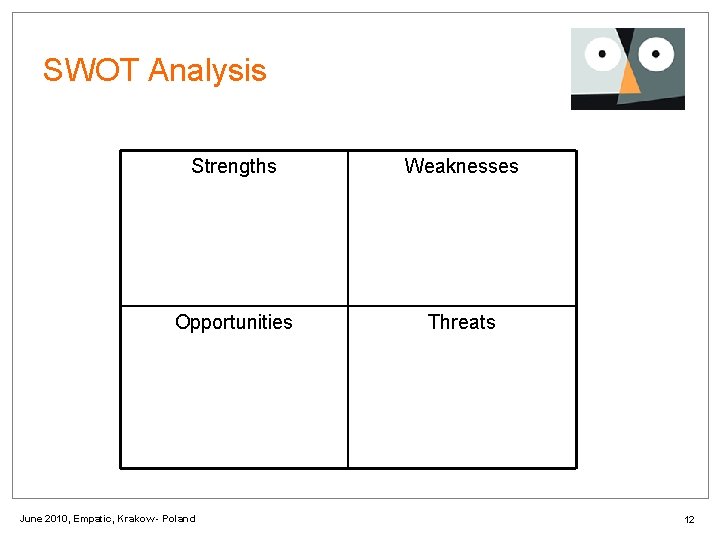 SWOT Analysis

| Strengths | Weaknesses |
|---|---|
| Opportunities | Threats |

June 2010, Empatic, Krakow- Poland

12